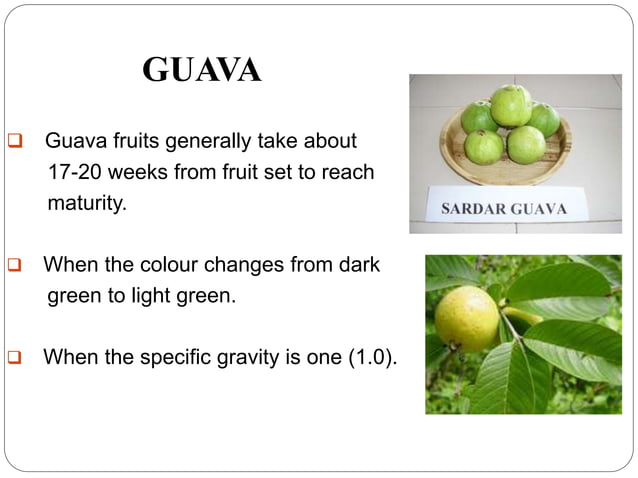 GUAVA

❑ Guava fruits generally take about 17-20 weeks from fruit set to reach maturity.

❑ When the colour changes from dark green to light green.

❑ When the specific gravity is one (1.0).

SARDAR GUAVA